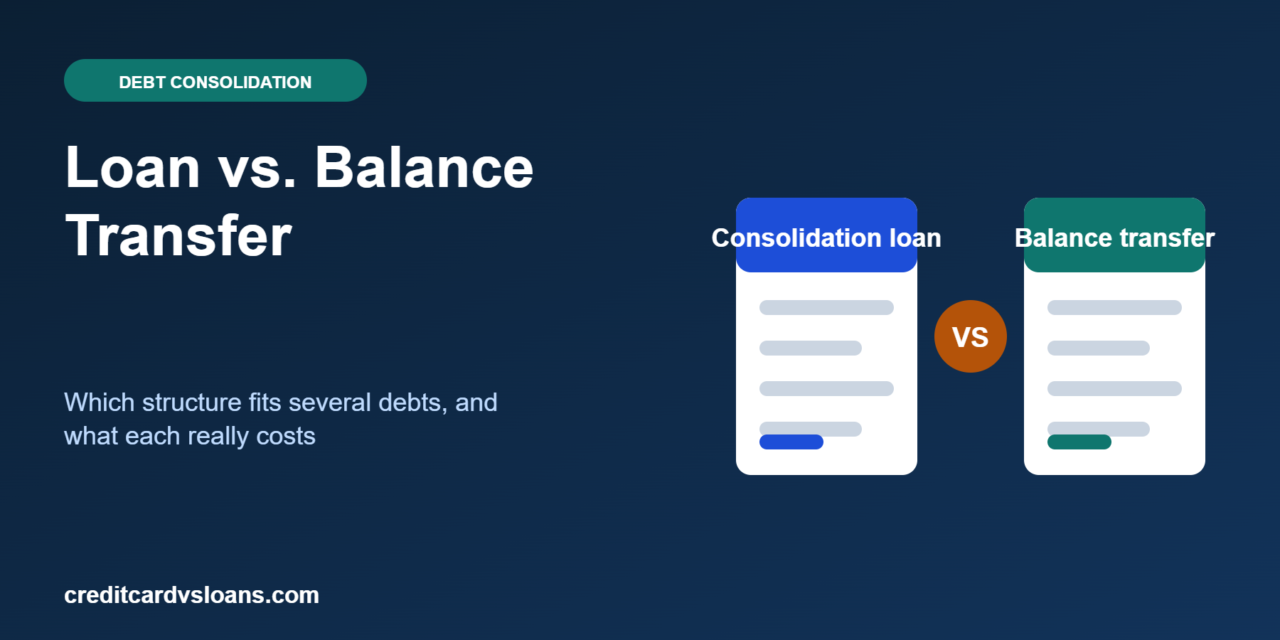 DEBT CONSOLIDATION

Loan vs. Balance Transfer

Which structure fits several debts, and what each really costs

Consolidation loan

VS

Balance transfer

creditcardvsloans.com